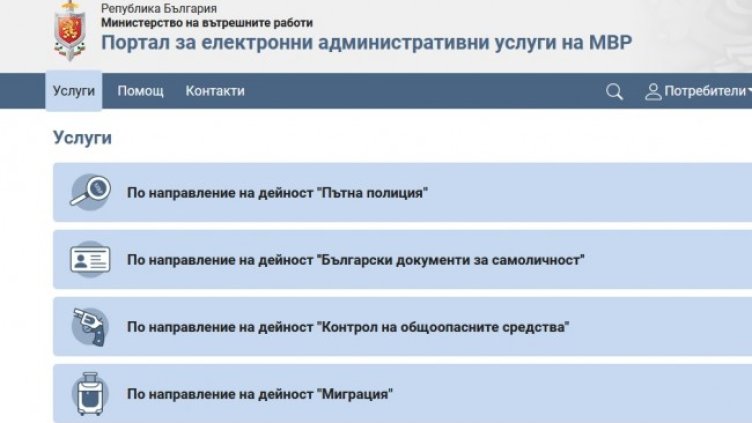 Република България
Министерство на вътрешните работи
Портал за електронни административни услуги на МВР

Услуги Помощ Контакти Потребители

Услуги

По направление на дейност "Пътна полиция"

По направление на дейност "Български документи за самоличност"

По направление на дейност "Контрол на общоопасните средства"

По направление на дейност "Миграция"